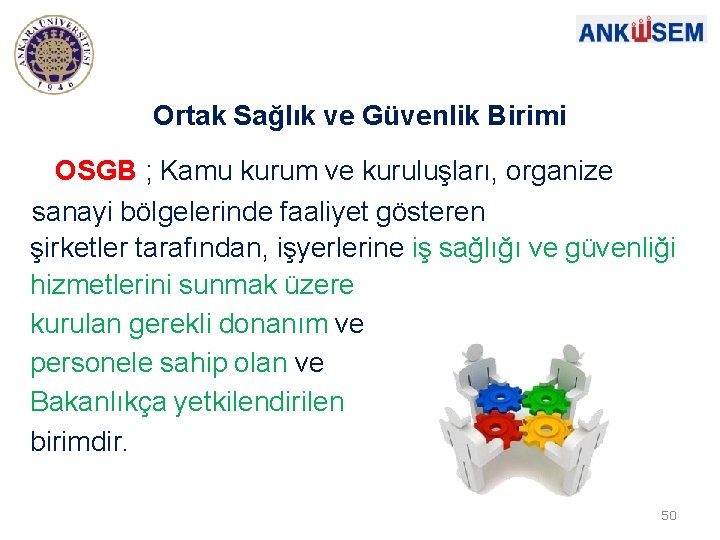 ANKARA ÜNİVERSİTESİ
1946

ANKÜSEM

Ortak Sağlık ve Güvenlik Birimi

OSGB ; Kamu kurum ve kuruluşları, organize sanayi bölgelerinde faaliyet gösteren şirketler tarafından, işyerlerine iş sağlığı ve güvenliği hizmetlerini sunmak üzere kurulan gerekli donanım ve personele sahip olan ve Bakanlıkça yetkilendirilen birimdir.

50